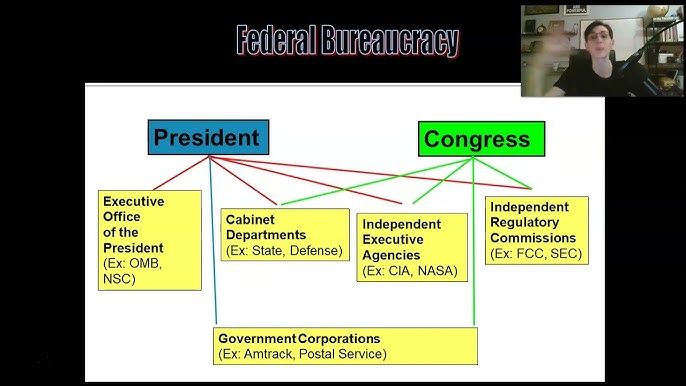 Federal Bureaucracy

President

Congress

Executive Office of the President (Ex: OMB, NSC)

Cabinet Departments (Ex: State, Defense)

Independent Executive Agencies (Ex: CIA, NASA)

Independent Regulatory Commissions (Ex: FCC, SEC)

Government Corporations (Ex: Amtrack, Postal Service)